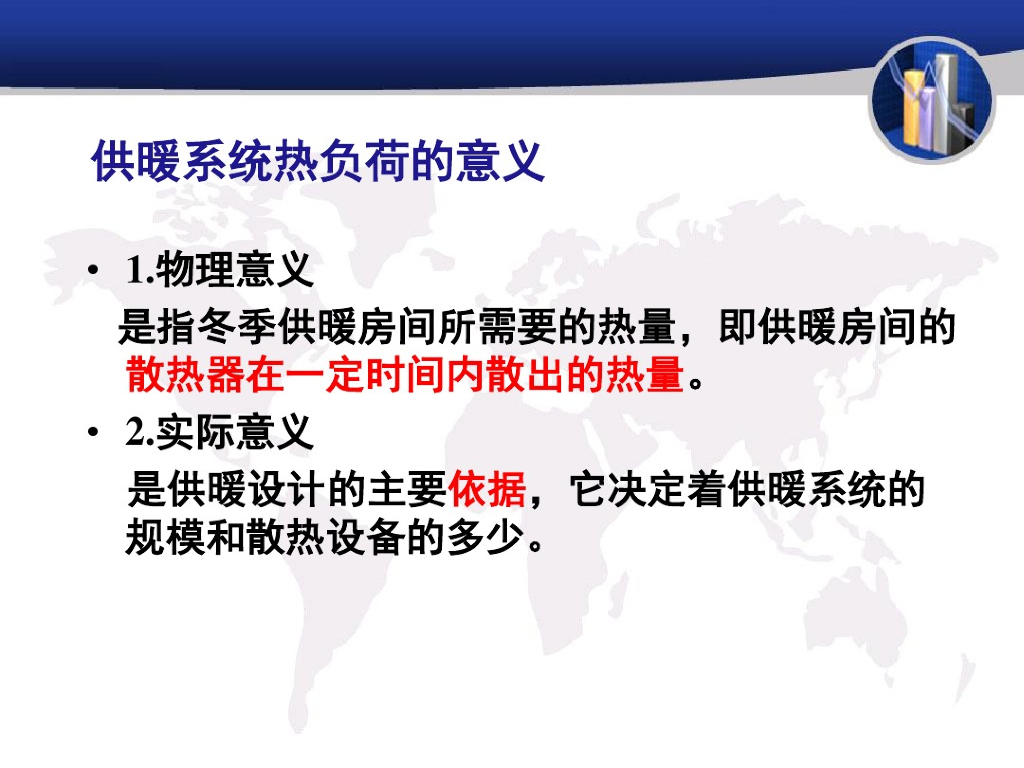 供暖系统热负荷的意义

• 1.物理意义

是指冬季供暖房间所需要的热量，即供暖房间的散热器在一定时间内散出的热量。

• 2.实际意义

是供暖设计的主要依据，它决定着供暖系统的规模和散热设备的多少。